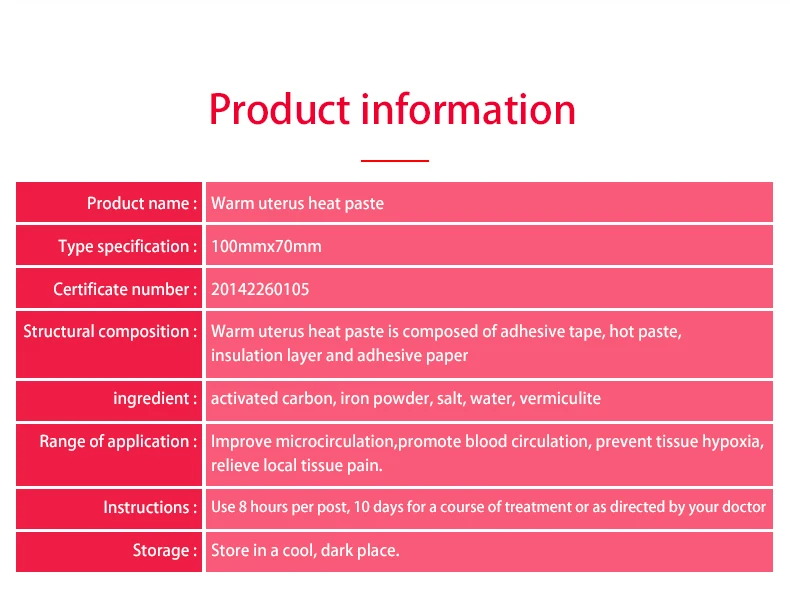 Product information

Product name : Warm uterus heat paste

Type specification : 100mmx70mm

Certificate number : 20142260105

Structural composition : Warm uterus heat paste is composed of adhesive tape, hot paste, insulation layer and adhesive paper

ingredient : activated carbon, iron powder, salt, water, vermiculite

Range of application : Improve microcirculation,promote blood circulation, prevent tissue hypoxia, relieve local tissue pain.

Instructions : Use 8 hours per post, 10 days for a course of treatment or as directed by your doctor

Storage : Store in a cool, dark place.